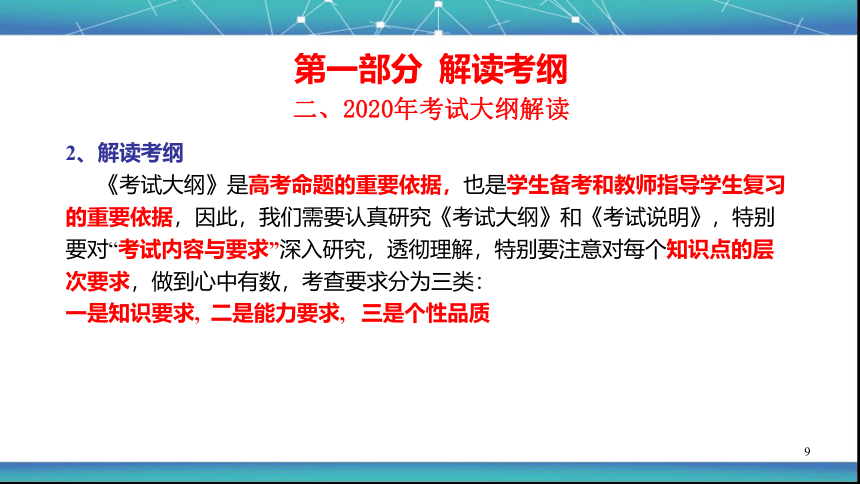 第一部分 解读考纲

二、2020年考试大纲解读

2、解读考纲

《考试大纲》是高考命题的重要依据，也是学生备考和教师指导学生复习的重要依据，因此，我们需要认真研究《考试大纲》和《考试说明》，特别要对“考试内容与要求”深入研究，透彻理解，特别要注意对每个知识点的层次要求，做到心中有数，考查要求分为三类：

一是知识要求，二是能力要求，三是个性品质

9